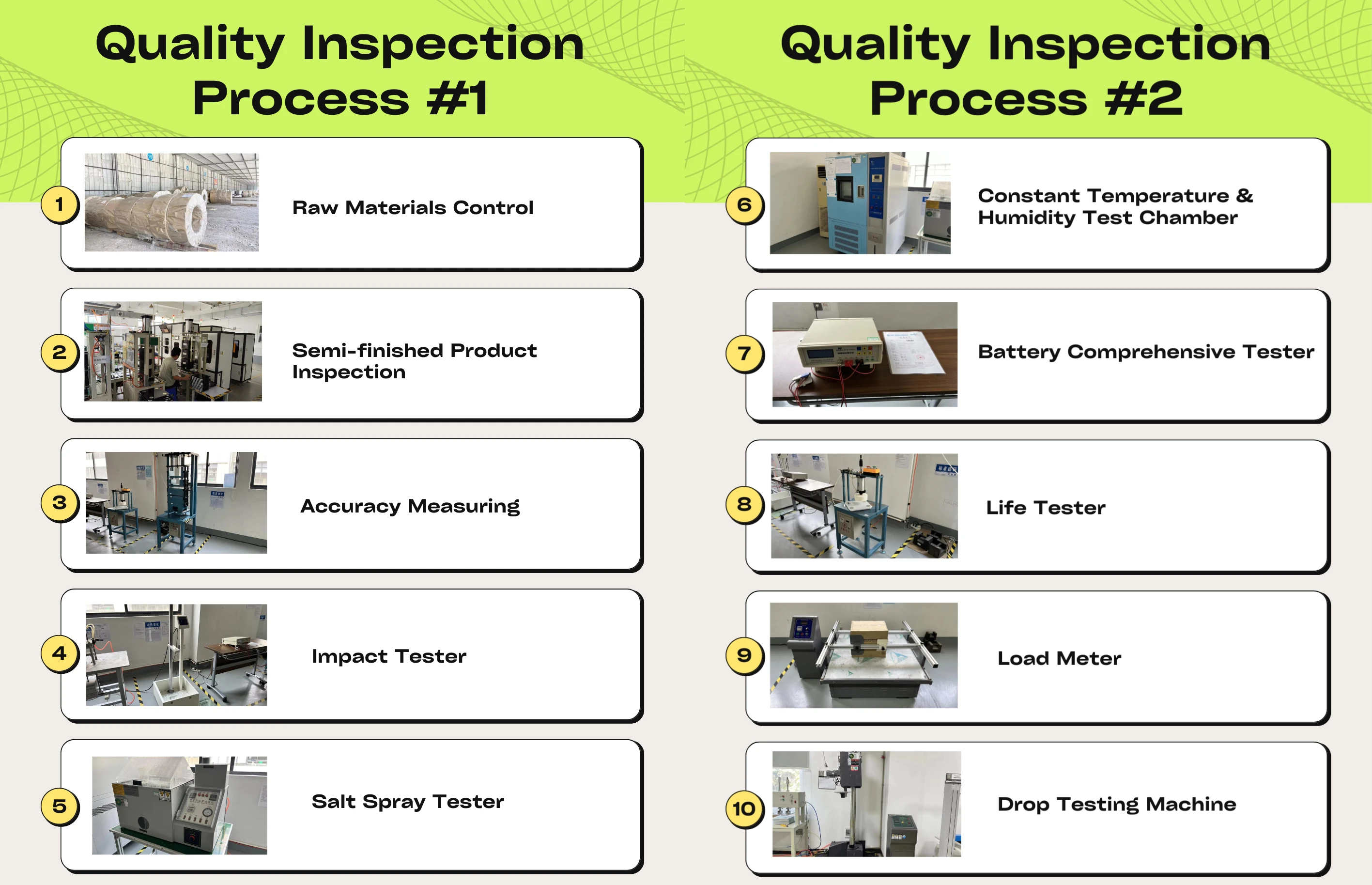 Quality Inspection Process #1

1 Raw Materials Control

2 Semi-finished Product Inspection

3 Accuracy Measuring

4 Impact Tester

5 Salt Spray Tester

Quality Inspection Process #2

6 Constant Temperature & Humidity Test Chamber

7 Battery Comprehensive Tester

8 Life Tester

9 Load Meter

10 Drop Testing Machine